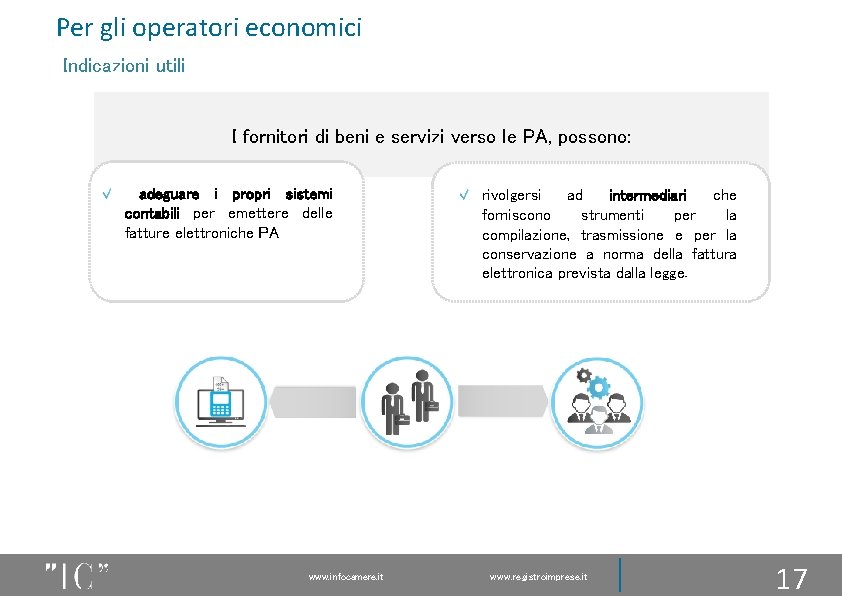 Per gli operatori economici

Indicazioni utili

I fornitori di beni e servizi verso le PA, possono:

✓ adeguare i propri sistemi contabili per emettere delle fatture elettroniche PA

✓ rivolgersi ad intermediari che forniscono strumenti per la compilazione, trasmissione e per la conservazione a norma della fattura elettronica prevista dalla legge.

"IC"

www.infocamere.it

www.registroimprese.it

17